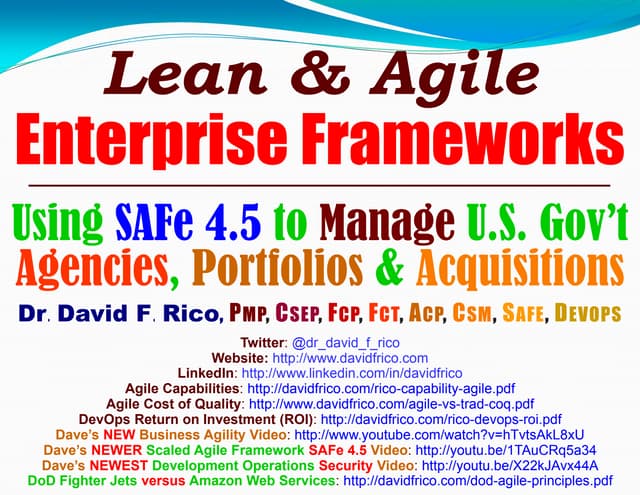 Lean & Agile
Enterprise Frameworks

Using SAFe 4.5 to Manage U.S. Gov't Agencies, Portfolios & Acquisitions

Dr. David F. Rico, PMP, CSEP, FCP, FCT, ACP, CSM, SAFE, DEVOPS

Twitter: @dr_david_f_rico
Website: http://www.davidfrico.com
LinkedIn: http://www.linkedin.com/in/davidfrico
Agile Capabilities: http://davidfrico.com/rico-capability-agile.pdf
Agile Cost of Quality: http://www.davidfrico.com/agile-vs-trad-coq.pdf
DevOps Return on Investment (ROI): http://davidfrico.com/rico-devops-roi.pdf
Dave's NEW Business Agility Video: http://www.youtube.com/watch?v=hTvtsAkL8xU
Dave's NEWER Scaled Agile Framework SAFe 4.5 Video: http://youtu.be/1TAuCRq5a34
Dave's NEWEST Development Operations Security Video: http://youtu.be/X22kJAvx44A
DoD Fighter Jets versus Amazon Web Services: http://davidfrico.com/dod-agile-principles.pdf